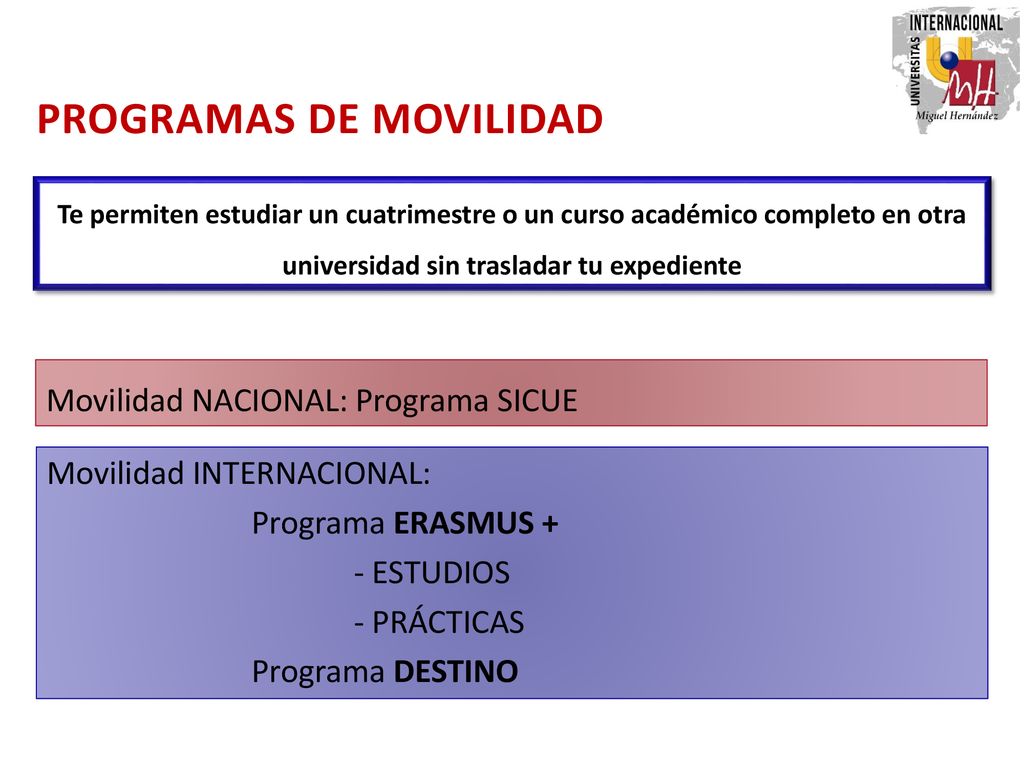 INTERNACIONAL
UNIVERSITAS
MH
Miguel Hernández

PROGRAMAS DE MOVILIDAD

Te permiten estudiar un cuatrimestre o un curso académico completo en otra universidad sin trasladar tu expediente

Movilidad NACIONAL: Programa SICUE

Movilidad INTERNACIONAL:
Programa ERASMUS +
- ESTUDIOS
- PRÁCTICAS
Programa DESTINO